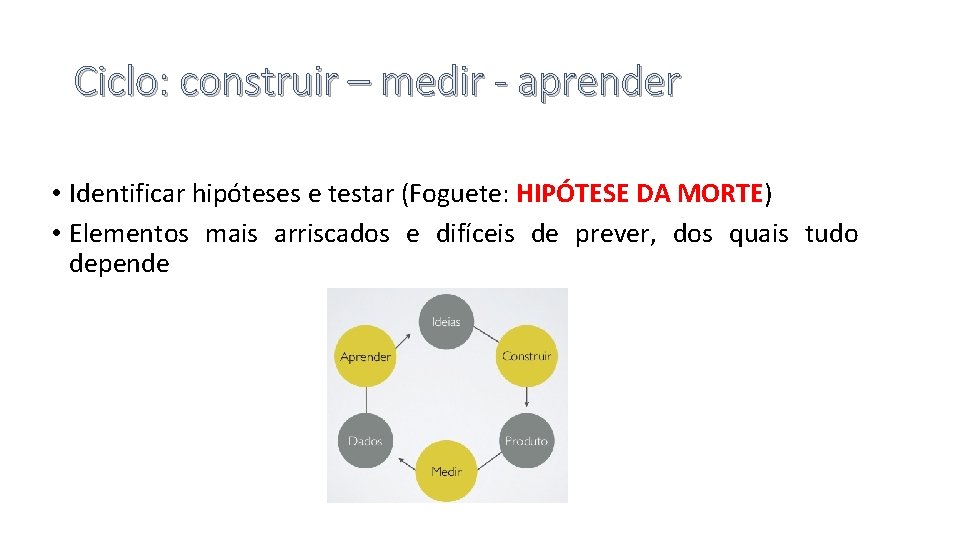 Ciclo: construir – medir - aprender

• Identificar hipóteses e testar (Foguete: HIPÓTESE DA MORTE)
• Elementos mais arriscados e difíceis de prever, dos quais tudo depende

Ideias
Construir
Produto
Medir
Dados
Aprender